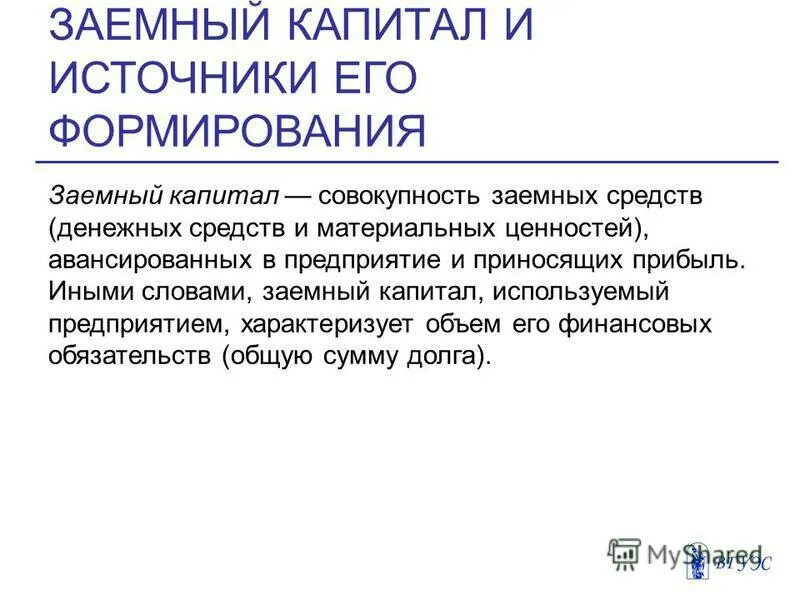 ЗАЕМНЫЙ КАПИТАЛ И ИСТОЧНИКИ ЕГО ФОРМИРОВАНИЯ

Заемный капитал — совокупность заемных средств (денежных средств и материальных ценностей), авансированных в предприятие и приносящих прибыль. Иными словами, заемный капитал, используемый предприятием, характеризует объем его финансовых обязательств (общую сумму долга).

MyShared

ВГУЭС